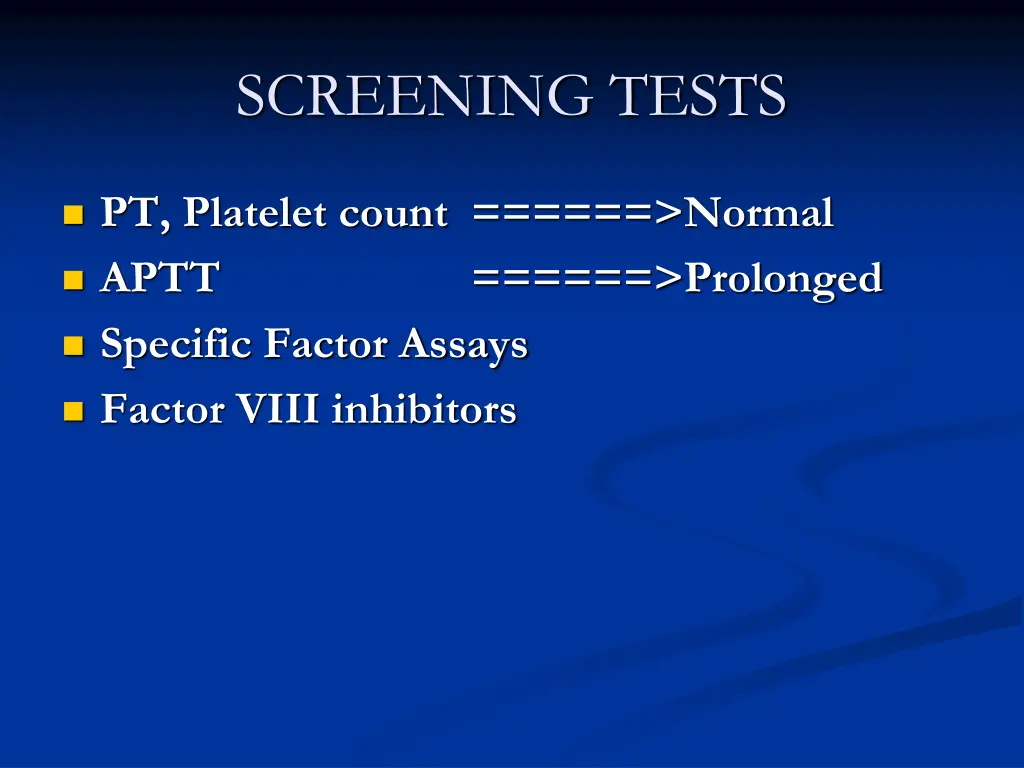 SCREENING TESTS

PT, Platelet count ======>Normal
APTT ======>Prolonged
Specific Factor Assays
Factor VIII inhibitors